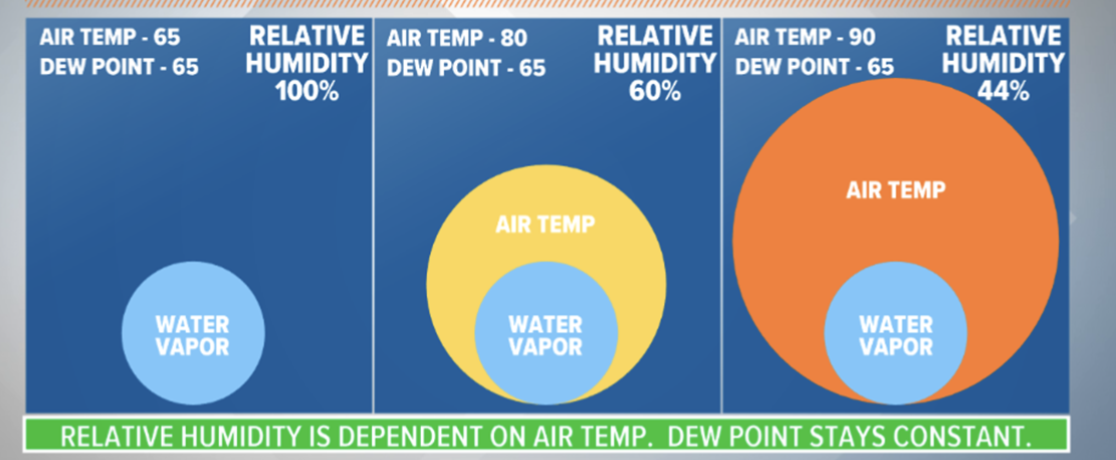 AIR TEMP - 65
DEW POINT - 65

RELATIVE HUMIDITY 100%

WATER VAPOR

AIR TEMP - 80
DEW POINT - 65

RELATIVE HUMIDITY 60%

AIR TEMP

WATER VAPOR

AIR TEMP - 90
DEW POINT - 65

RELATIVE HUMIDITY 44%

AIR TEMP

WATER VAPOR

RELATIVE HUMIDITY IS DEPENDENT ON AIR TEMP. DEW POINT STAYS CONSTANT.